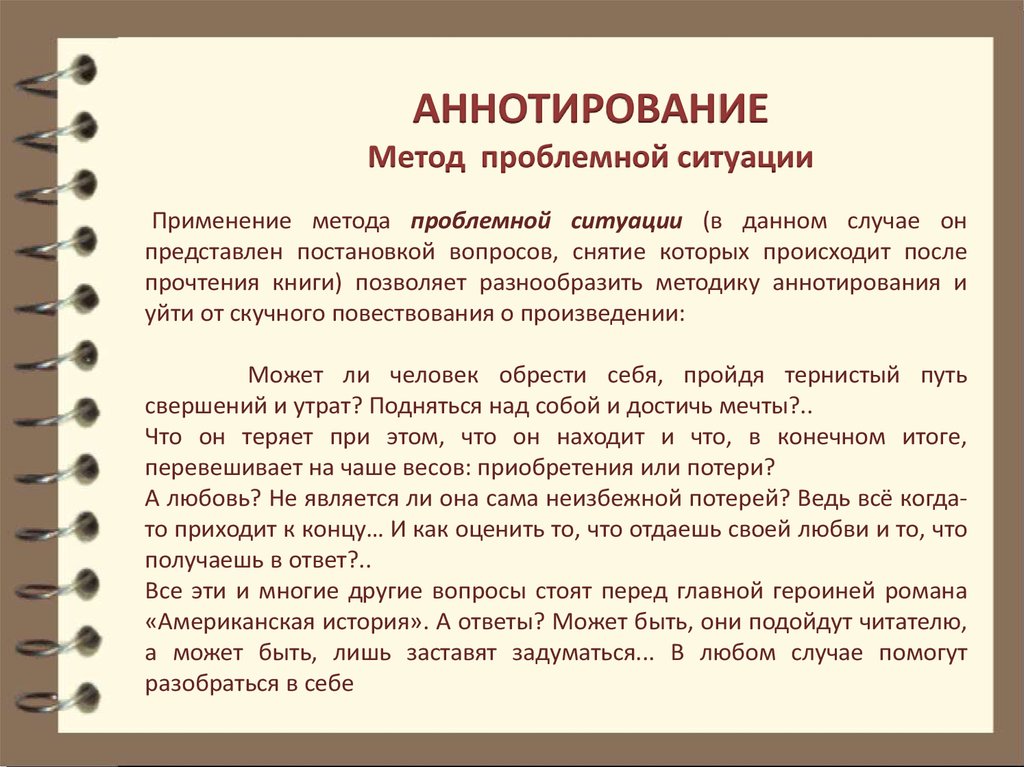 АННОТИРОВАНИЕ
Метод проблемной ситуации

Применение метода проблемной ситуации (в данном случае он представлен постановкой вопросов, снятие которых происходит после прочтения книги) позволяет разнообразить методику аннотирования и уйти от скучного повествования о произведении:

Может ли человек обрести себя, пройдя тернистый путь свершений и утрат? Подняться над собой и достичь мечты?..
Что он теряет при этом, что он находит и что, в конечном итоге, перевешивает на чаше весов: приобретения или потери?
А любовь? Не является ли она сама неизбежной потерей? Ведь всё когда-то приходит к концу… И как оценить то, что отдаешь своей любви и то, что получаешь в ответ?..
Все эти и многие другие вопросы стоят перед главной героиней романа «Американская история». А ответы? Может быть, они подойдут читателю, а может быть, лишь заставят задуматься... В любом случае помогут разобраться в себе